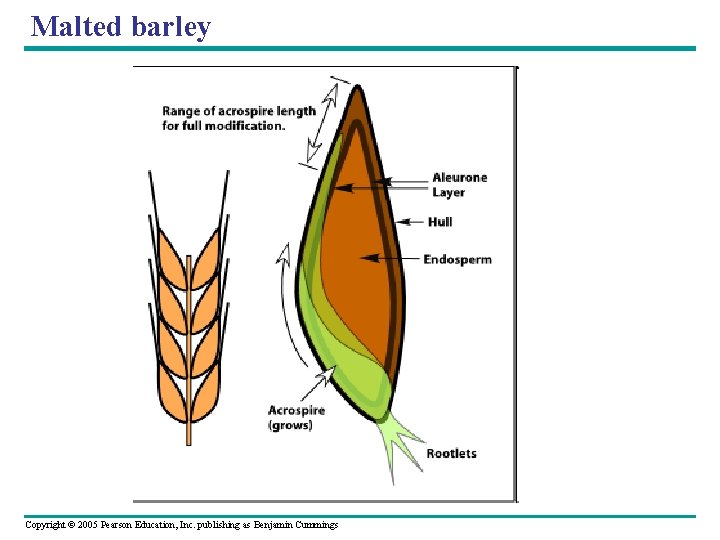 Malted barley

Range of acrospire length for full modification.

Aleurone Layer

Hull

Endosperm

Acrospire (grows)

Rootlets

Copyright © 2005 Pearson Education, Inc. publishing as Benjamin Cummings